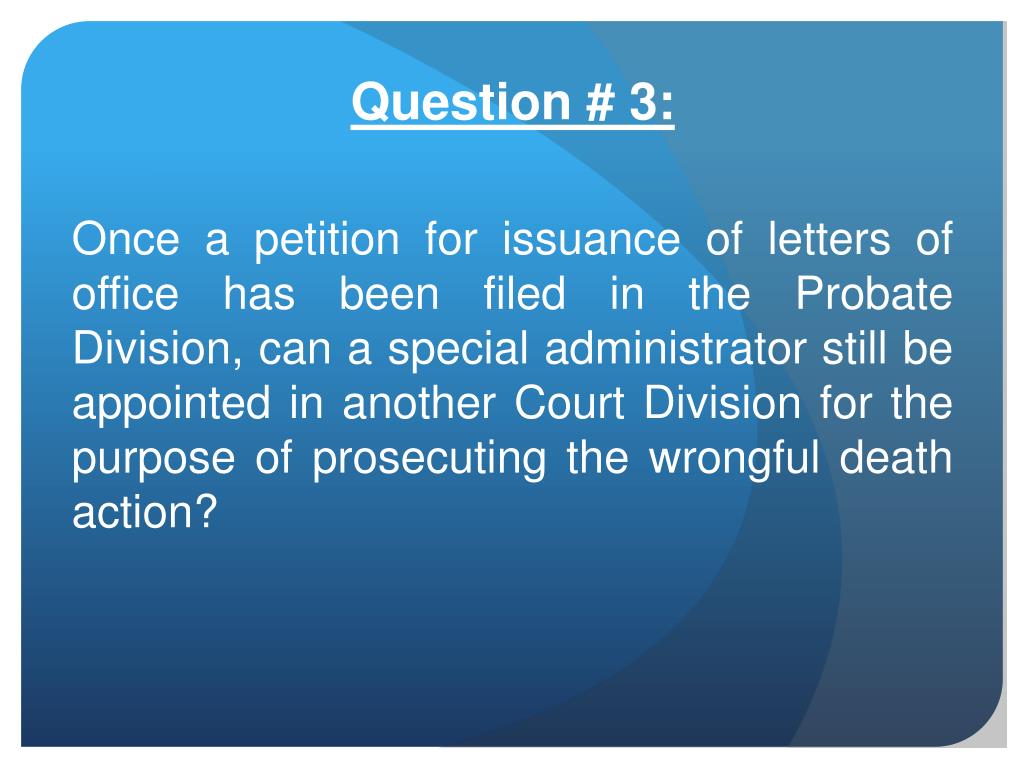 Question # 3:

Once a petition for issuance of letters of office has been filed in the Probate Division, can a special administrator still be appointed in another Court Division for the purpose of prosecuting the wrongful death action?